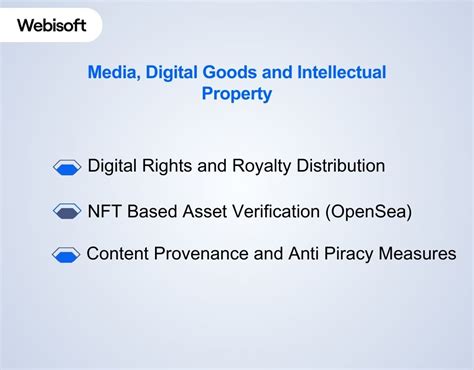 Webisoft

Media, Digital Goods and Intellectual Property

Digital Rights and Royalty Distribution

NFT Based Asset Verification (OpenSea)

Content Provenance and Anti Piracy Measures